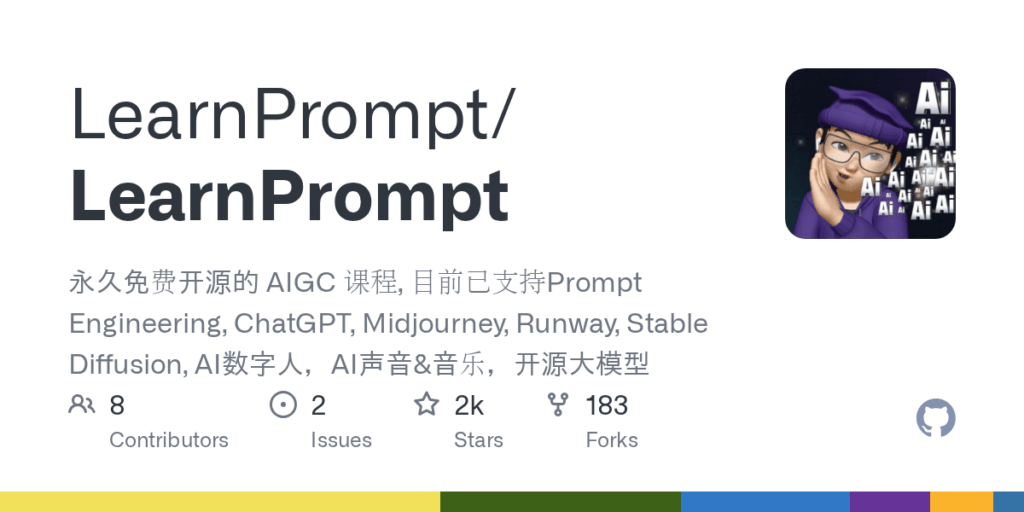 LearnPrompt/
LearnPrompt

永久免费开源的 AIGC 课程, 目前已支持Prompt Engineering, ChatGPT, Midjourney, Runway, Stable Diffusion, AI数字人，AI声音&音乐，开源大模型

8
Contributors

2
Issues

2k
Stars

183
Forks

Ai Ai Ai Ai Ai Ai Ai Ai Ai Ai Ai Ai Ai Ai Ai Ai Ai Ai